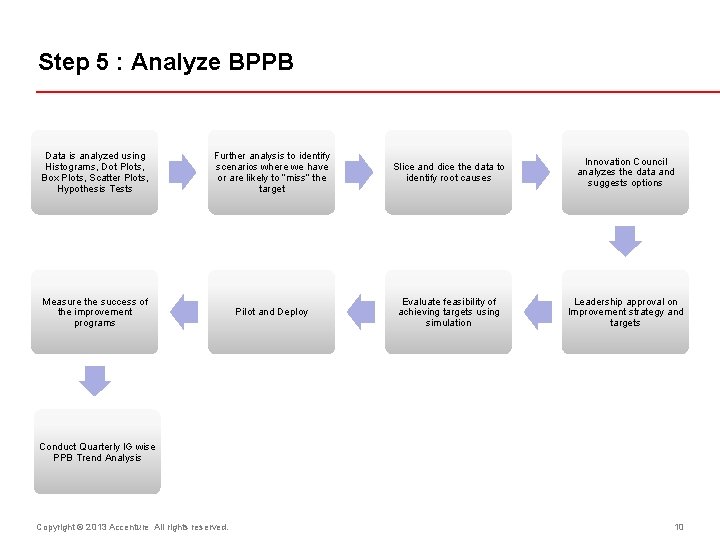 Step 5 : Analyze BPPB

Data is analyzed using Histograms, Dot Plots, Box Plots, Scatter Plots, Hypothesis Tests

Further analysis to identify scenarios where we have or are likely to "miss" the target

Slice and dice the data to identify root causes

Innovation Council analyzes the data and suggests options

Leadership approval on Improvement strategy and targets

Evaluate feasibility of achieving targets using simulation

Pilot and Deploy

Measure the success of the improvement programs

Conduct Quarterly IG wise PPB Trend Analysis

Copyright © 2013 Accenture All rights reserved.

10